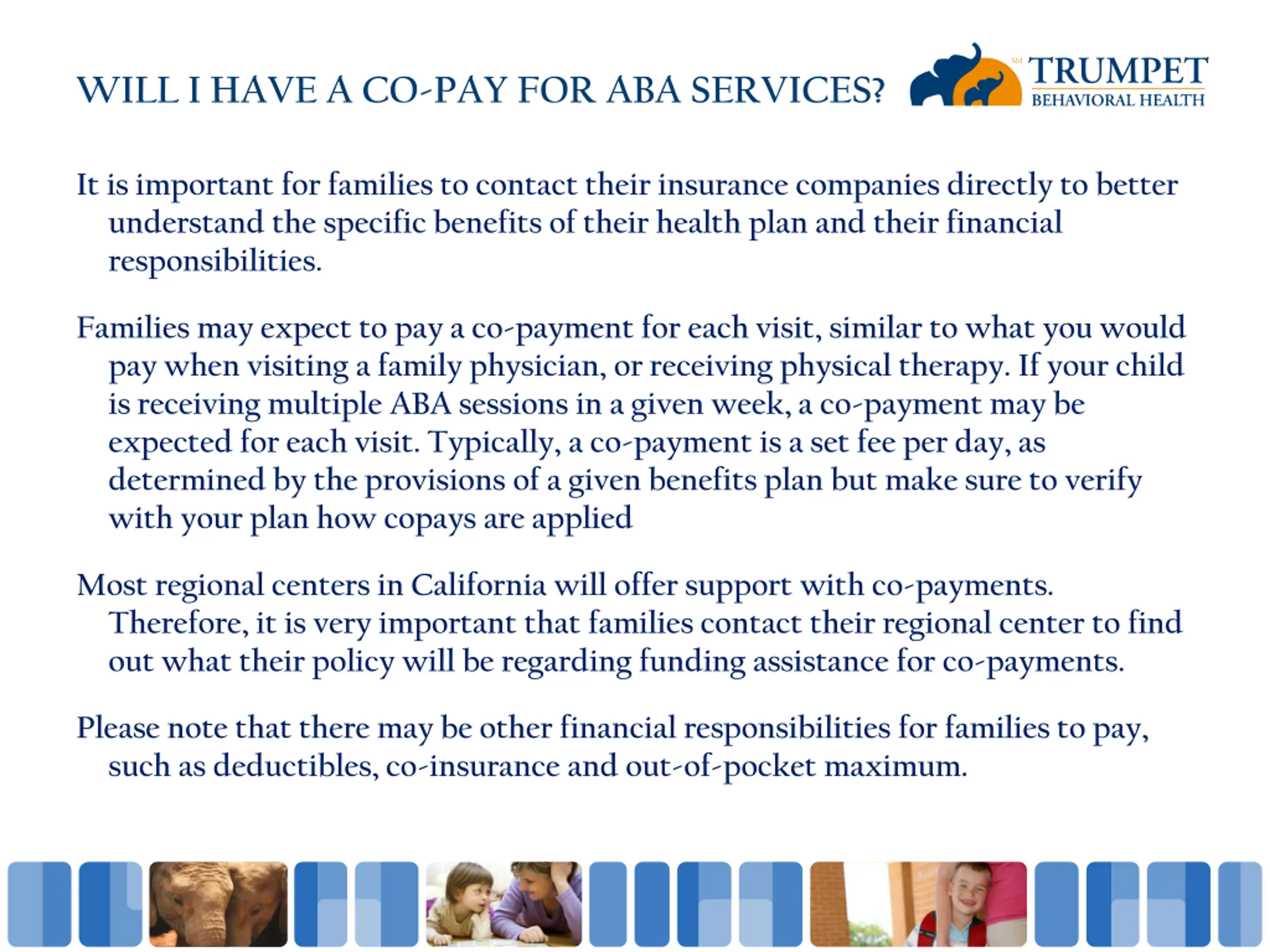 WILL I HAVE A CO-PAY FOR ABA SERVICES?

SM TRUMPET BEHAVIORAL HEALTH

It is important for families to contact their insurance companies directly to better understand the specific benefits of their health plan and their financial responsibilities.

Families may expect to pay a co-payment for each visit, similar to what you would pay when visiting a family physician, or receiving physical therapy. If your child is receiving multiple ABA sessions in a given week, a co-payment may be expected for each visit. Typically, a co-payment is a set fee per day, as determined by the provisions of a given benefits plan but make sure to verify with your plan how copays are applied

Most regional centers in California will offer support with co-payments. Therefore, it is very important that families contact their regional center to find out what their policy will be regarding funding assistance for co-payments.

Please note that there may be other financial responsibilities for families to pay, such as deductibles, co-insurance and out-of-pocket maximum.